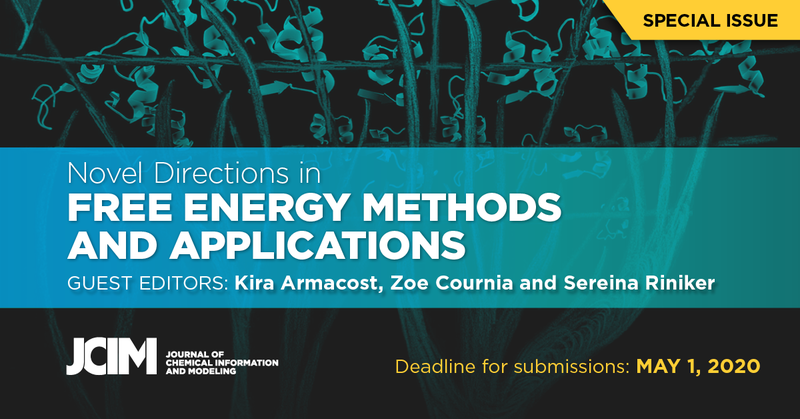 SPECIAL ISSUE

Novel Directions in
FREE ENERGY METHODS AND APPLICATIONS

GUEST EDITORS: Kira Armacost, Zoe Cournia and Sereina Riniker

JCIM JOURNAL OF CHEMICAL INFORMATION AND MODELING

Deadline for submissions: MAY 1, 2020